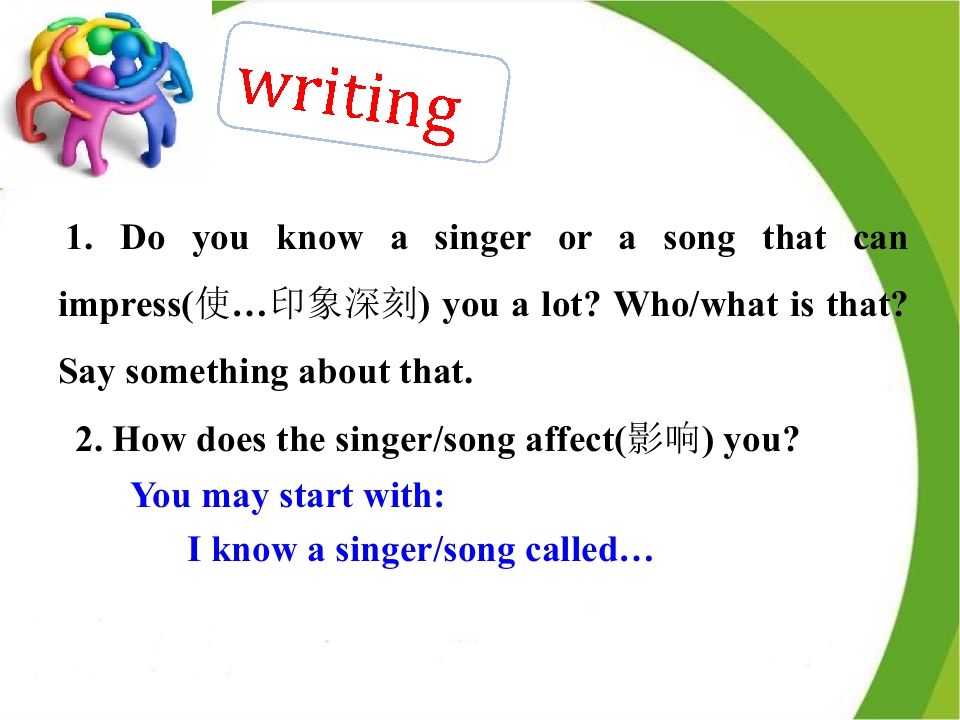 writing

1. Do you know a singer or a song that can impress(使…印象深刻) you a lot? Who/what is that? Say something about that.

2. How does the singer/song affect(影响) you?

You may start with:

I know a singer/song called…